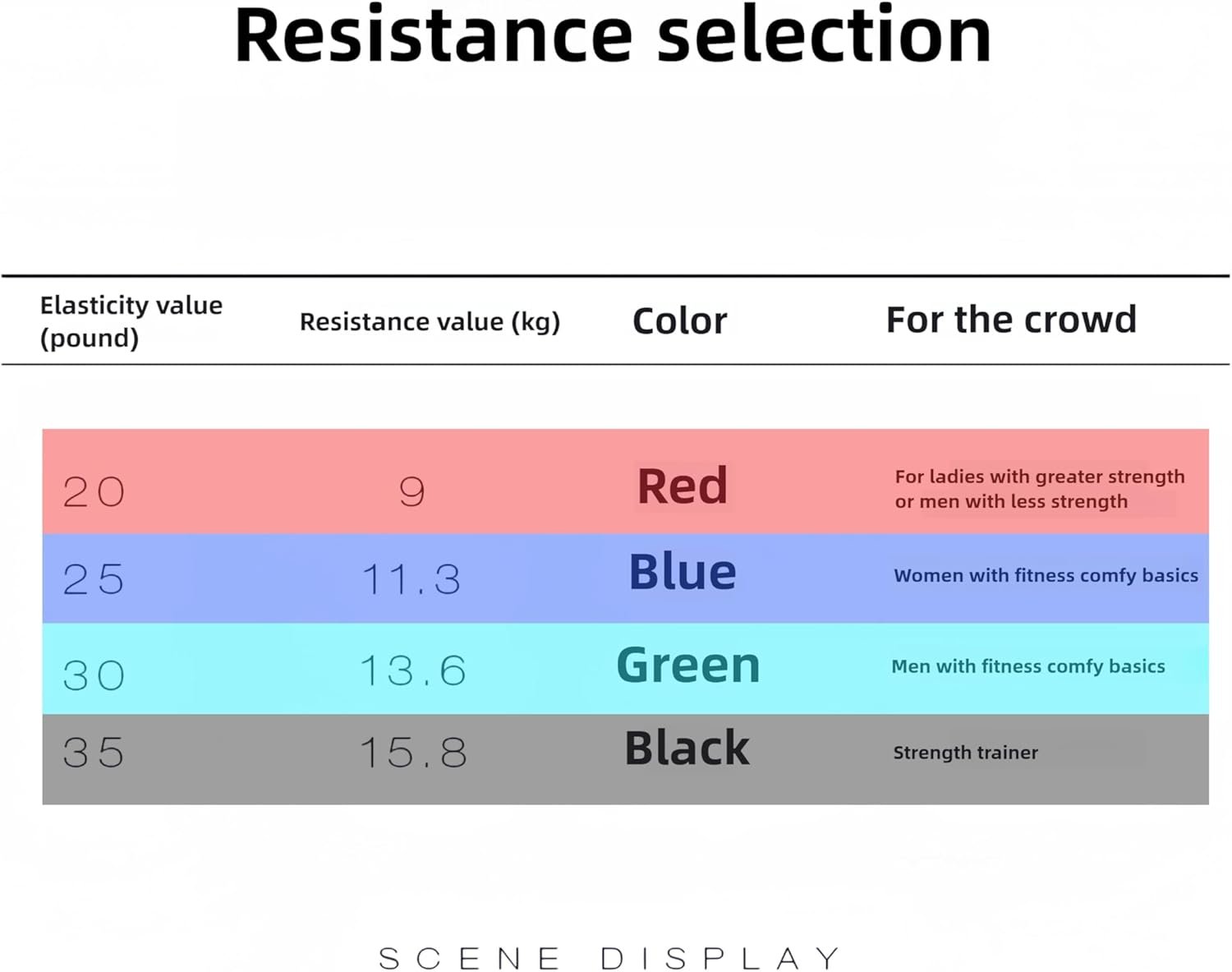 Resistance selection

| Elasticity value (pound) | Resistance value (kg) | Color | For the crowd |
|---|---|---|---|
| 20 | 9 | Red | For ladies with greater strength or men with less strength |
| 25 | 11.3 | Blue | Women with fitness comfy basics |
| 30 | 13.6 | Green | Men with fitness comfy basics |
| 35 | 15.8 | Black | Strength trainer |

SCENE DISPLAY